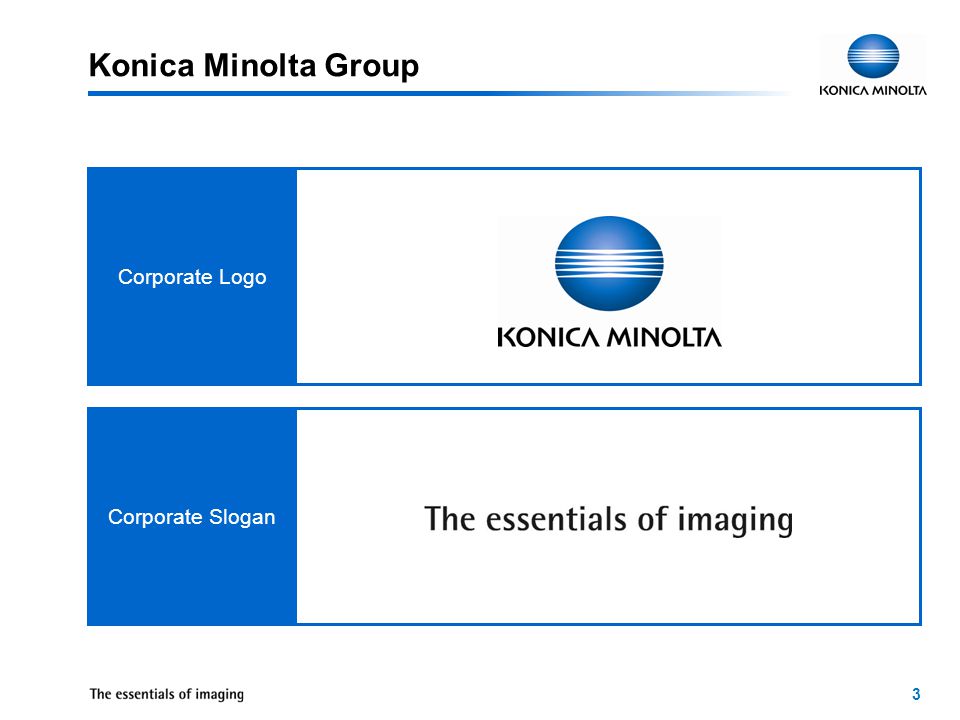 Konica Minolta Group

KONICA MINOLTA

Corporate Logo

KONICA MINOLTA

Corporate Slogan

The essentials of imaging

The essentials of imaging

3